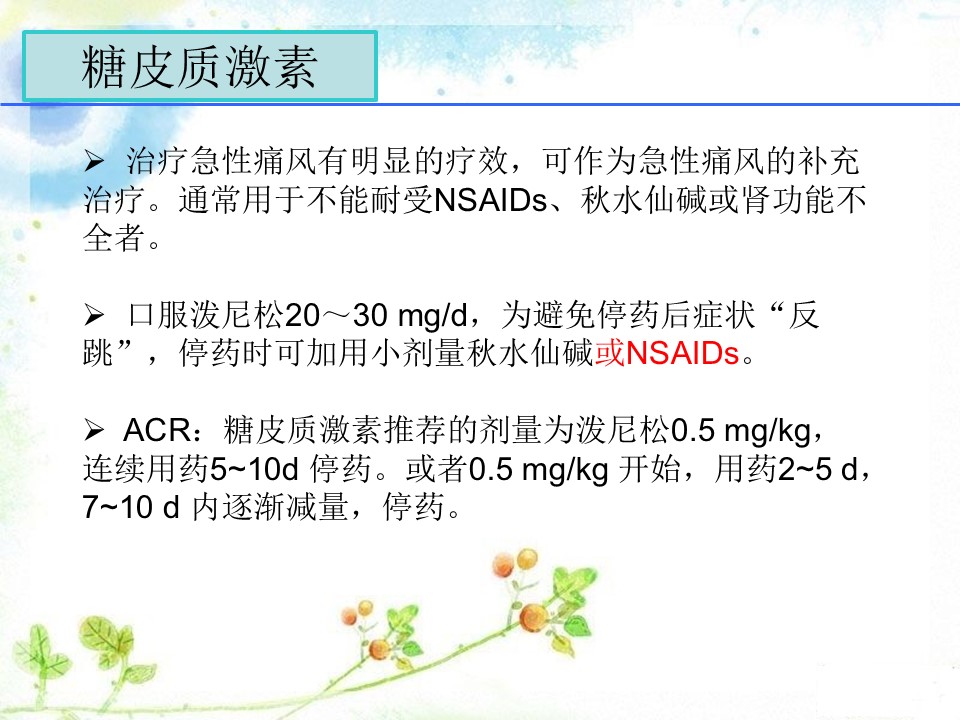 糖皮质激素

➢ 治疗急性痛风有明显的疗效，可作为急性痛风的补充治疗。通常用于不能耐受NSAIDs、秋水仙碱或肾功能不全者。

➢ 口服泼尼松20～30 mg/d，为避免停药后症状“反跳”，停药时可加用小剂量秋水仙碱或NSAIDs。

➢ ACR：糖皮质激素推荐的剂量为泼尼松0.5 mg/kg，连续用药5~10d 停药。或者0.5 mg/kg 开始，用药2~5 d，7~10 d 内逐渐减量，停药。